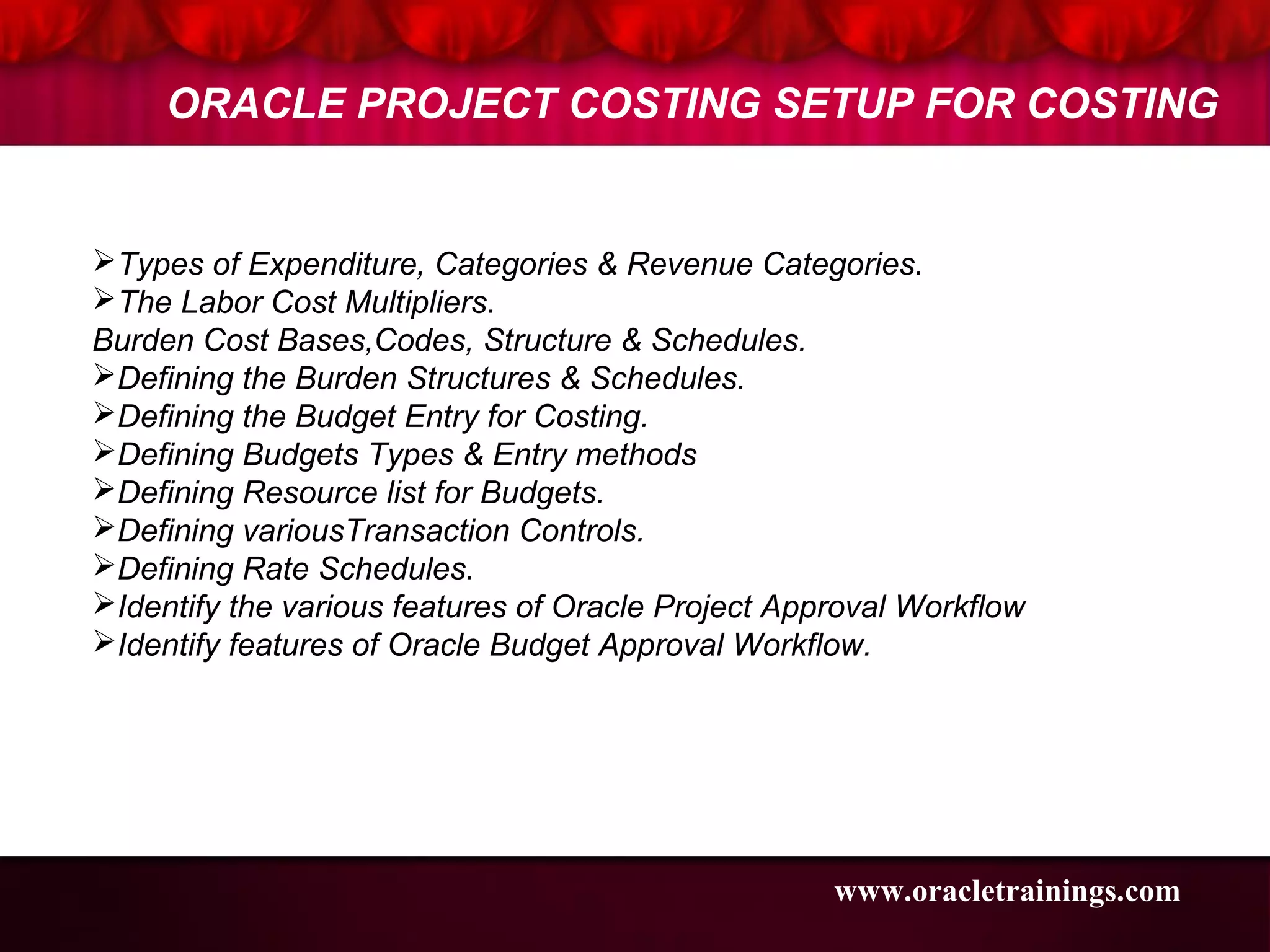 ORACLE PROJECT COSTING SETUP FOR COSTING

➢Types of Expenditure, Categories & Revenue Categories.
➢The Labor Cost Multipliers.
Burden Cost Bases,Codes, Structure & Schedules.
➢Defining the Burden Structures & Schedules.
➢Defining the Budget Entry for Costing.
➢Defining Budgets Types & Entry methods
➢Defining Resource list for Budgets.
➢Defining variousTransaction Controls.
➢Defining Rate Schedules.
➢Identify the various features of Oracle Project Approval Workflow
➢Identify features of Oracle Budget Approval Workflow.

www.oracletrainings.com